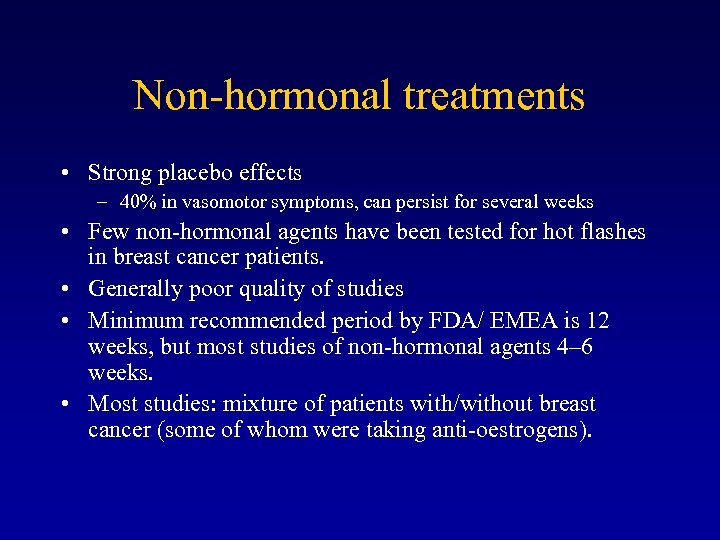 Non-hormonal treatments

• Strong placebo effects
  – 40% in vasomotor symptoms, can persist for several weeks
• Few non-hormonal agents have been tested for hot flashes in breast cancer patients.
• Generally poor quality of studies
• Minimum recommended period by FDA/ EMEA is 12 weeks, but most studies of non-hormonal agents 4–6 weeks.
• Most studies: mixture of patients with/without breast cancer (some of whom were taking anti-oestrogens).